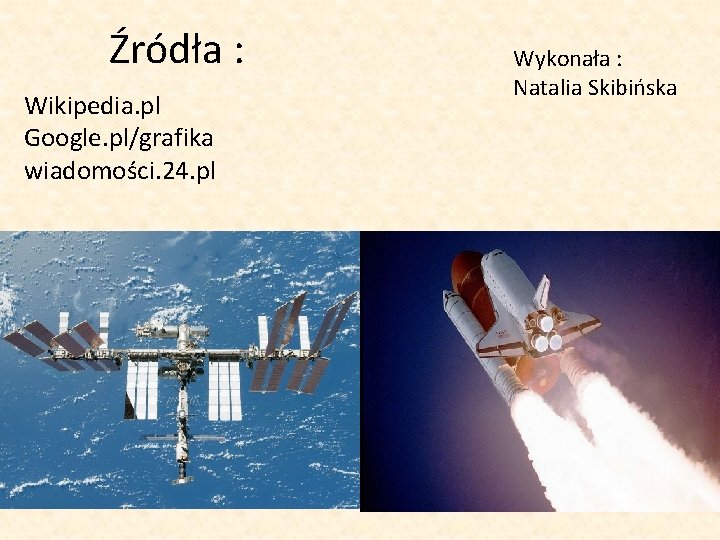 Źródła :

Wikipedia.pl
Google.pl/grafika
wiadomości.24.pl

Wykonała :
Natalia Skibińska